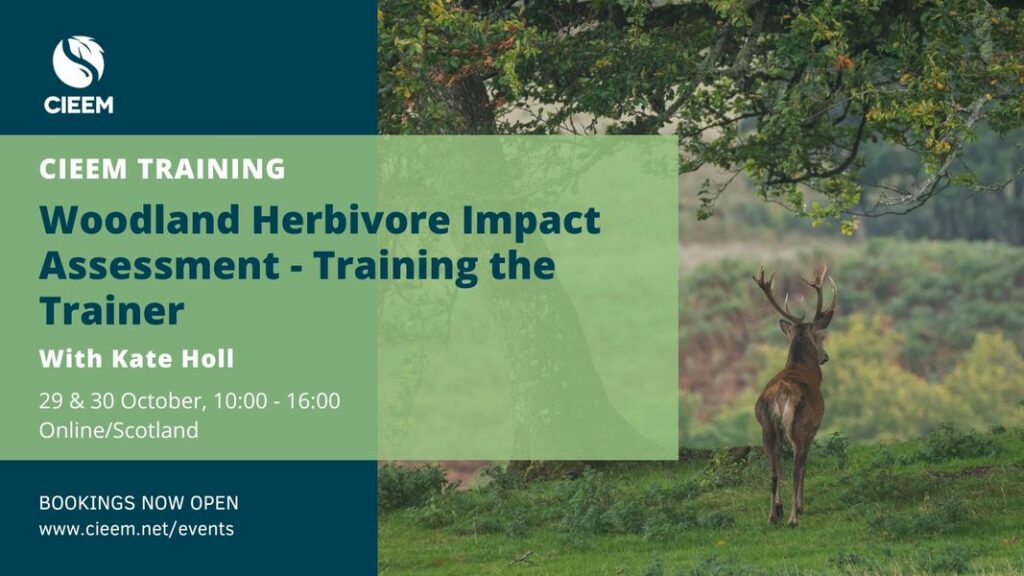 CIEEM

CIEEM TRAINING

Woodland Herbivore Impact Assessment - Training the Trainer

With Kate Holl

29 & 30 October, 10:00 - 16:00
Online/Scotland

BOOKINGS NOW OPEN
www.cieem.net/events